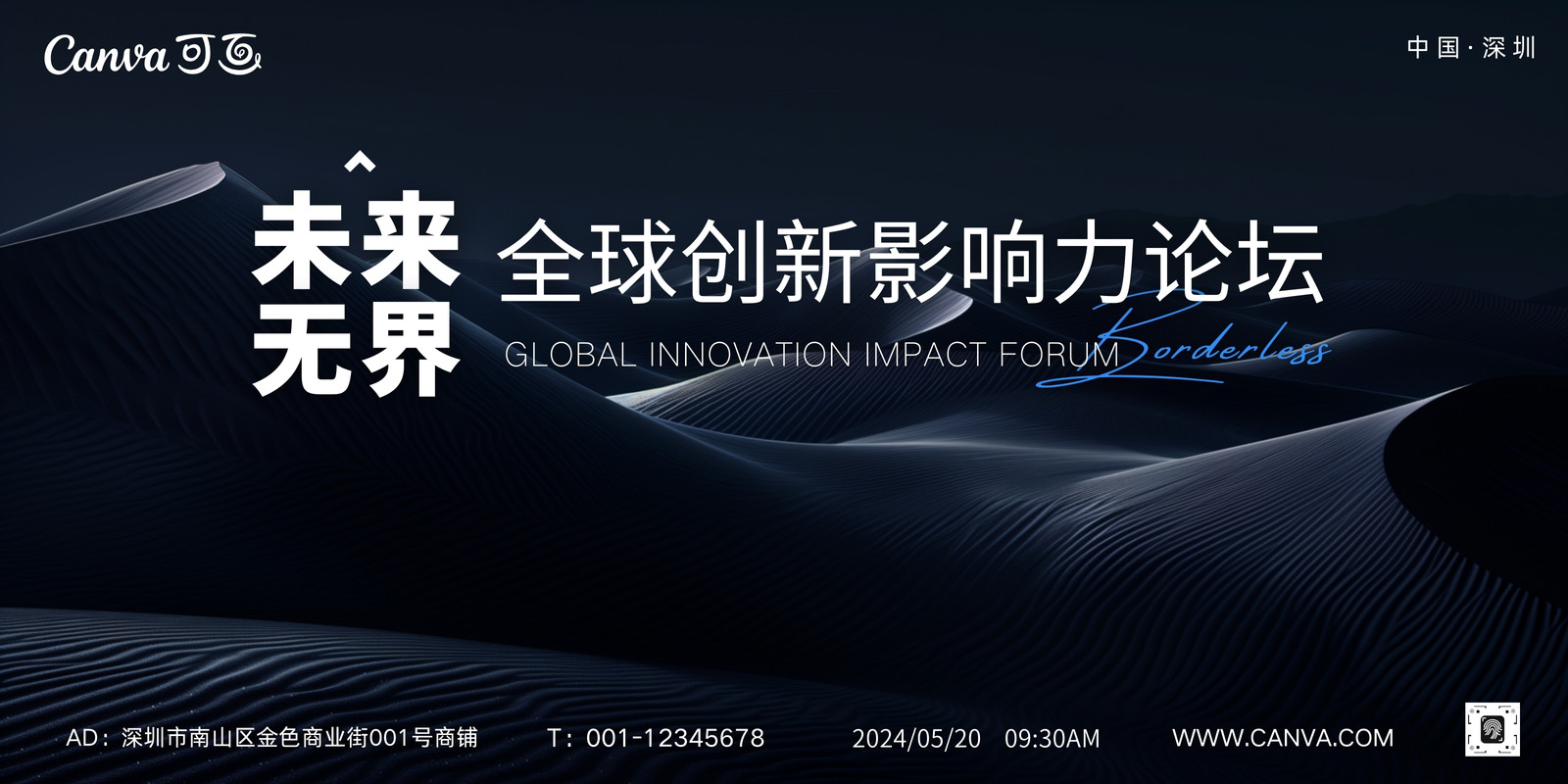 Canva可画

中国·深圳

未来
无界

全球创新影响力论坛

GLOBAL INNOVATION IMPACT FORUM

Borderless

AD：深圳市南山区金色商业街001号商铺 T：001-12345678 2024/05/20 09:30AM WWW.CANVA.COM